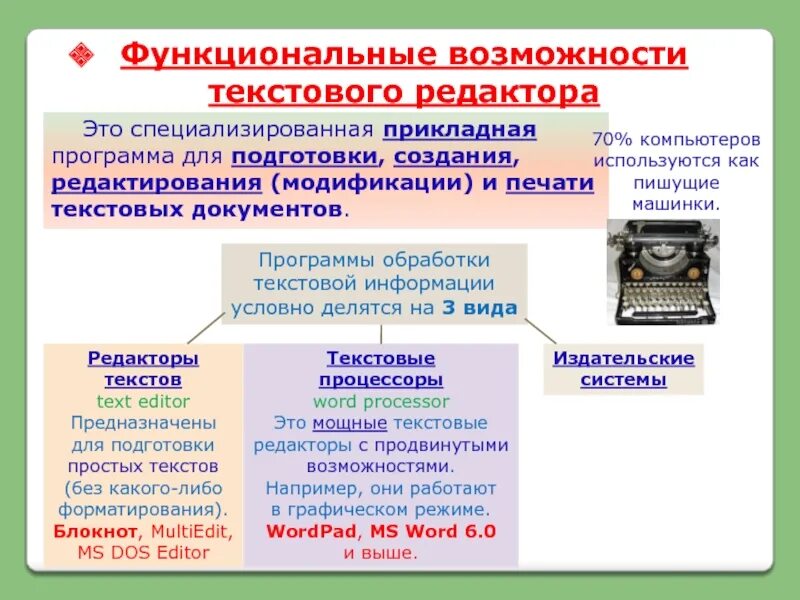 Функциональные возможности текстового редактора

Это специализированная прикладная программа для подготовки, создания, редактирования (модификации) и печати текстовых документов.

70% компьютеров используются как пишущие машинки.

Программы обработки текстовой информации условно делятся на 3 вида

Редакторы текстов
text editor
Предназначены для подготовки простых текстов (без какого-либо форматирования).
Блокнот, MultiEdit, MS DOS Editor

Текстовые процессоры
word processor
Это мощные текстовые редакторы с продвинутыми возможностями.
Например, они работают в графическом режиме.
WordPad, MS Word 6.0 и выше.

Издательские системы